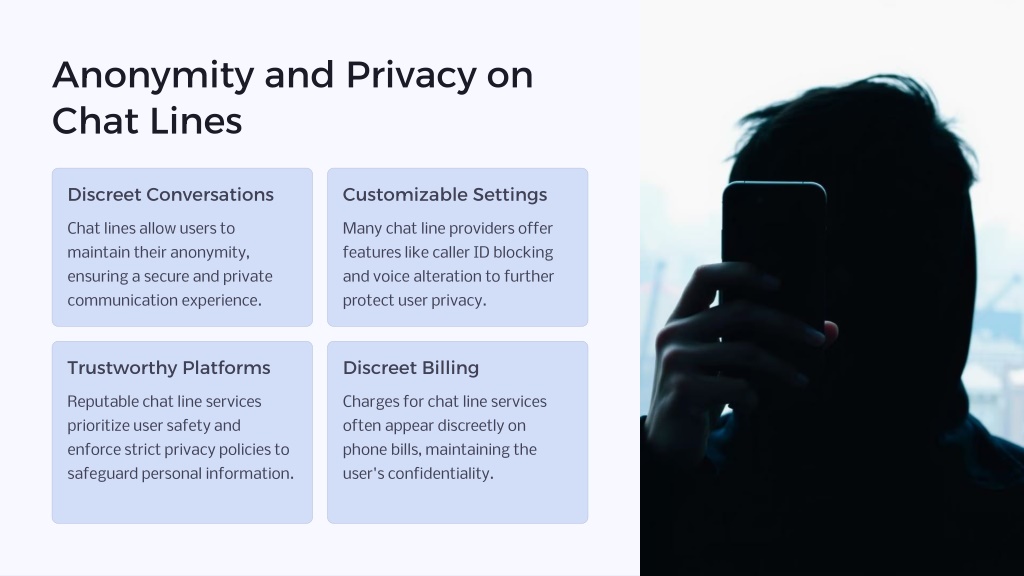 Anonymity and Privacy on Chat Lines

Discreet Conversations

Chat lines allow users to maintain their anonymity, ensuring a secure and private communication experience.

Customizable Settings

Many chat line providers offer features like caller ID blocking and voice alteration to further protect user privacy.

Trustworthy Platforms

Reputable chat line services prioritize user safety and enforce strict privacy policies to safeguard personal information.

Discreet Billing

Charges for chat line services often appear discreetly on phone bills, maintaining the user's confidentiality.